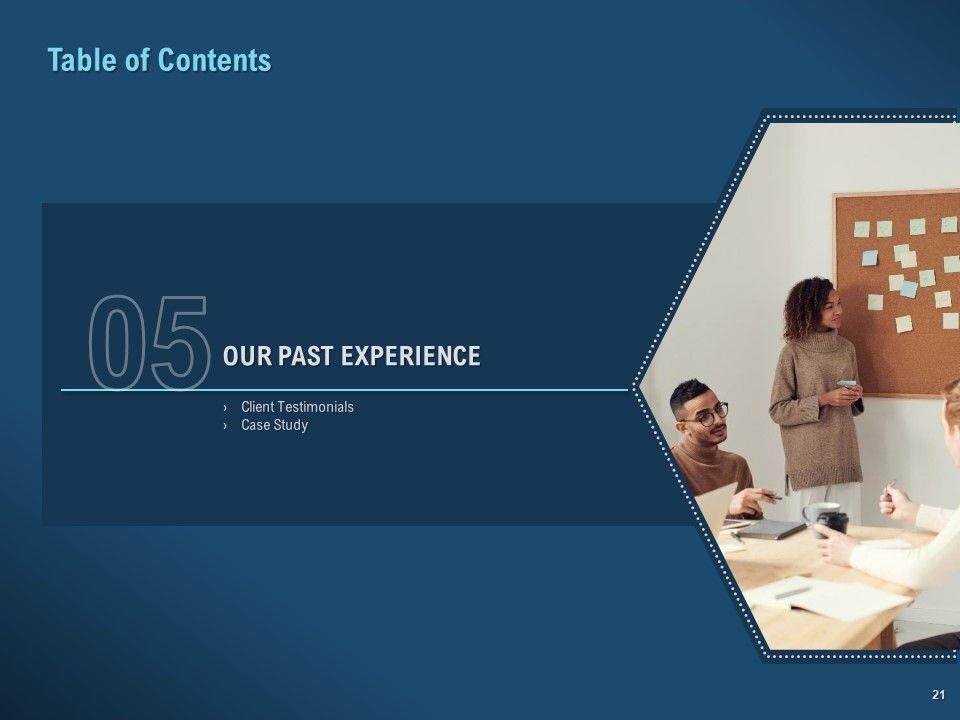 Table of Contents

05

OUR PAST EXPERIENCE

› Client Testimonials
› Case Study

21